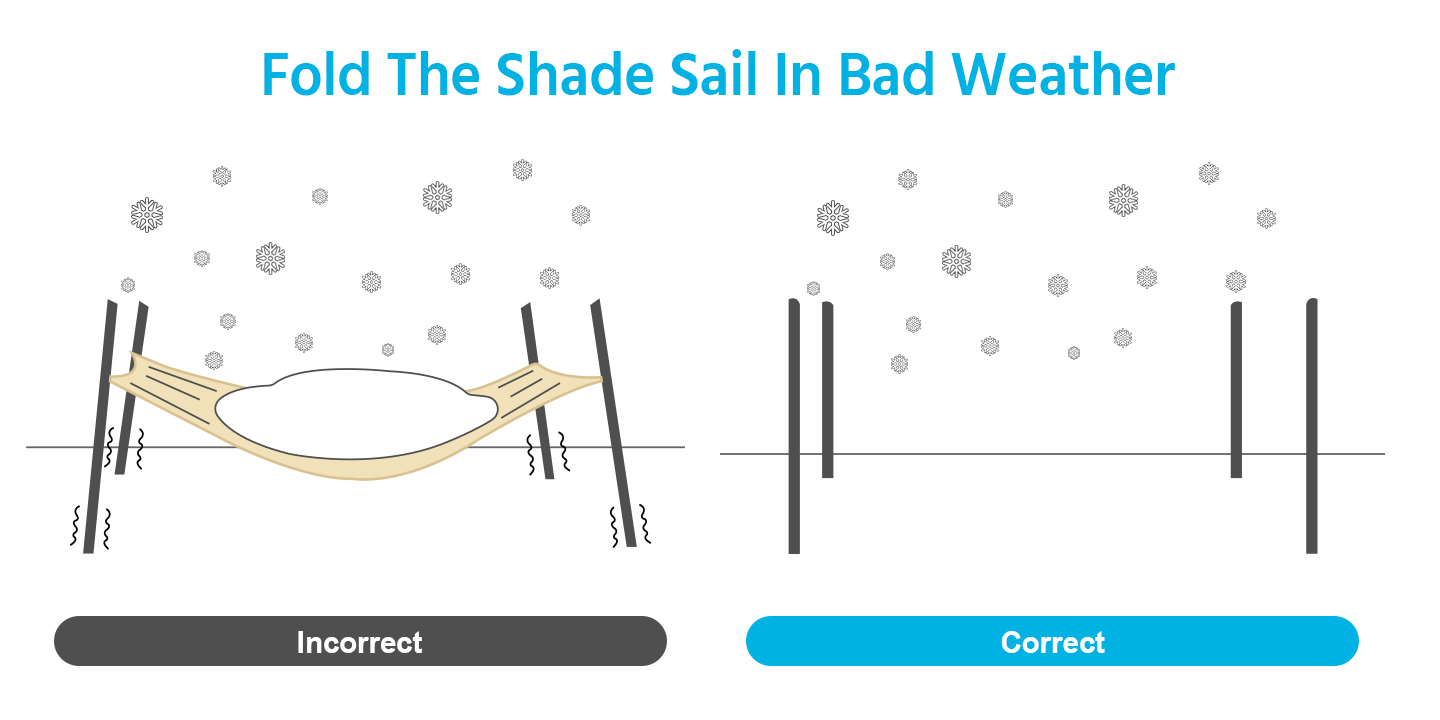 Fold The Shade Sail In Bad Weather

Incorrect

Correct